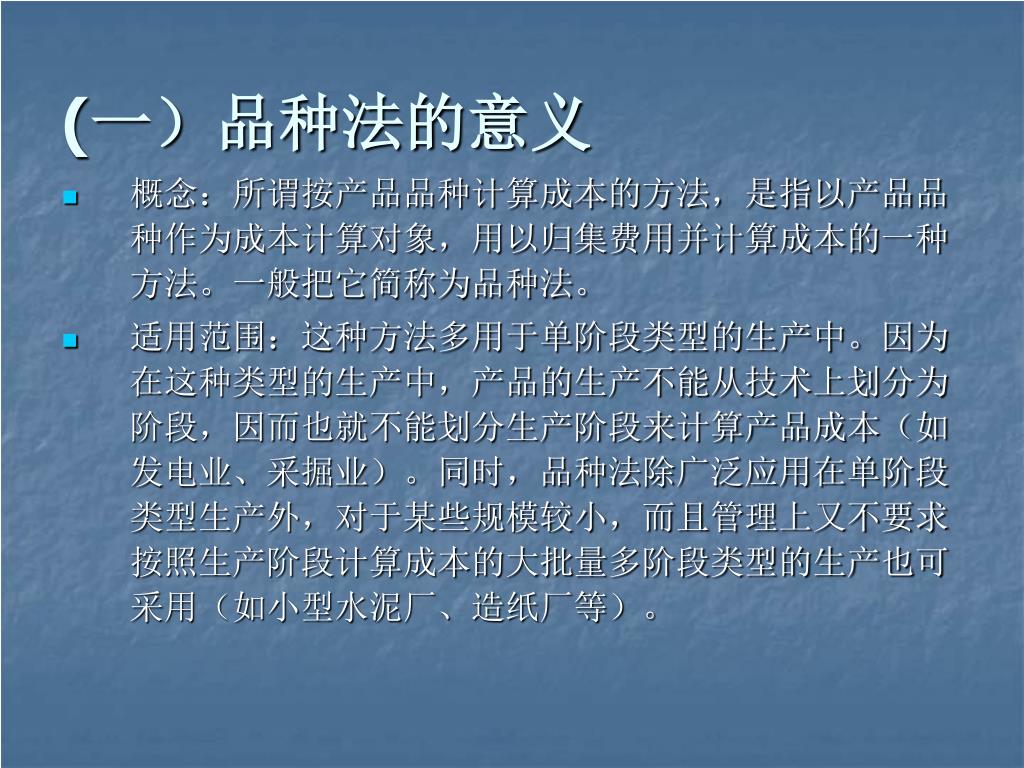 (一）品种法的意义

概念：所谓按产品品种计算成本的方法，是指以产品品种作为成本计算对象，用以归集费用并计算成本的一种方法。一般把它简称为品种法。

适用范围：这种方法多用于单阶段类型的生产中。因为在这种类型的生产中，产品的生产不能从技术上划分为阶段，因而也就不能划分生产阶段来计算产品成本（如发电业、采掘业）。同时，品种法除广泛应用在单阶段类型生产外，对于某些规模较小，而且管理上又不要求按照生产阶段计算成本的大批量多阶段类型的生产也可采用（如小型水泥厂、造纸厂等）。